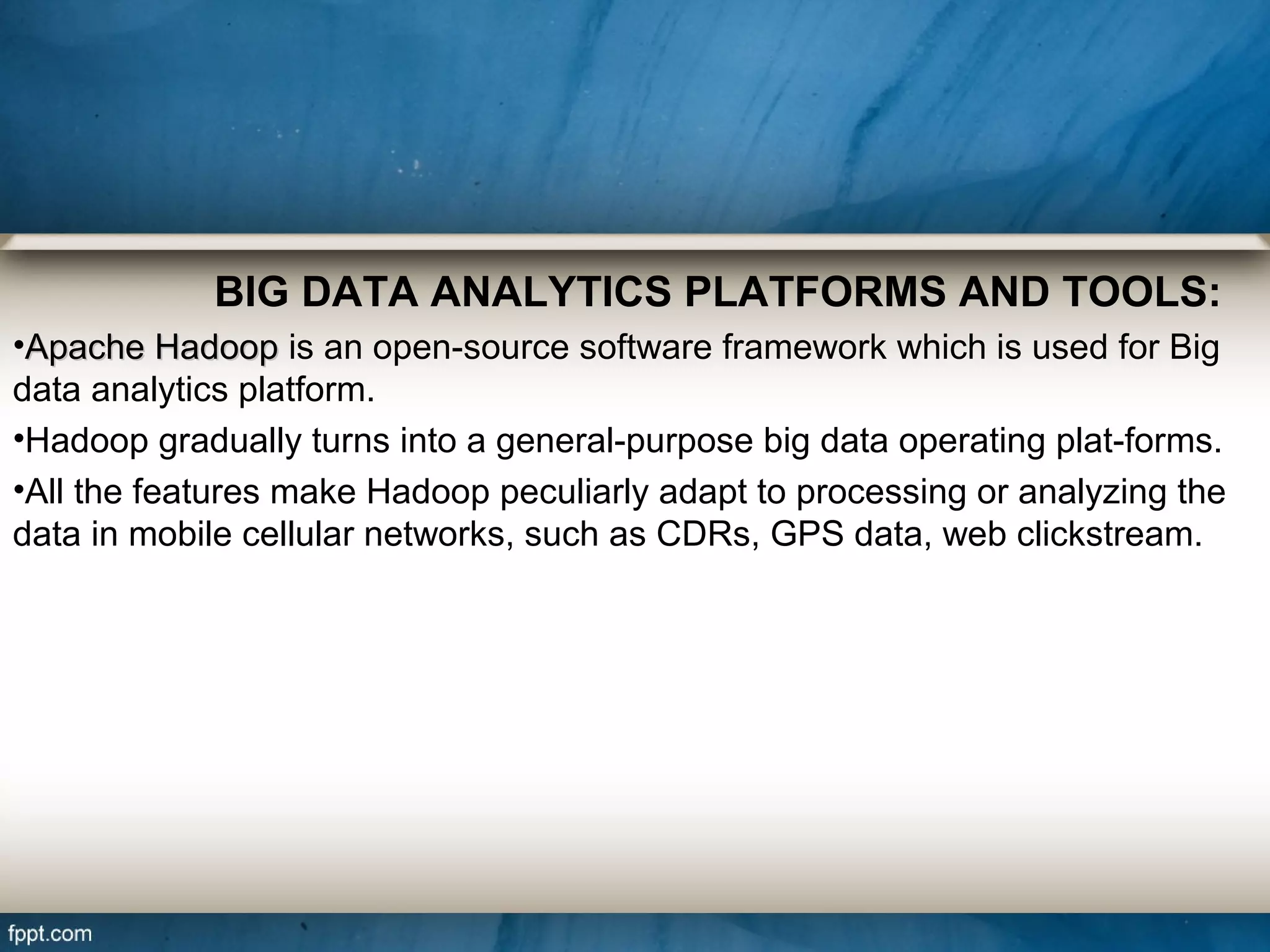 BIG DATA ANALYTICS PLATFORMS AND TOOLS:

•Apache Hadoop is an open-source software framework which is used for Big data analytics platform.

•Hadoop gradually turns into a general-purpose big data operating plat-forms.

•All the features make Hadoop peculiarly adapt to processing or analyzing the data in mobile cellular networks, such as CDRs, GPS data, web clickstream.

fppt.com